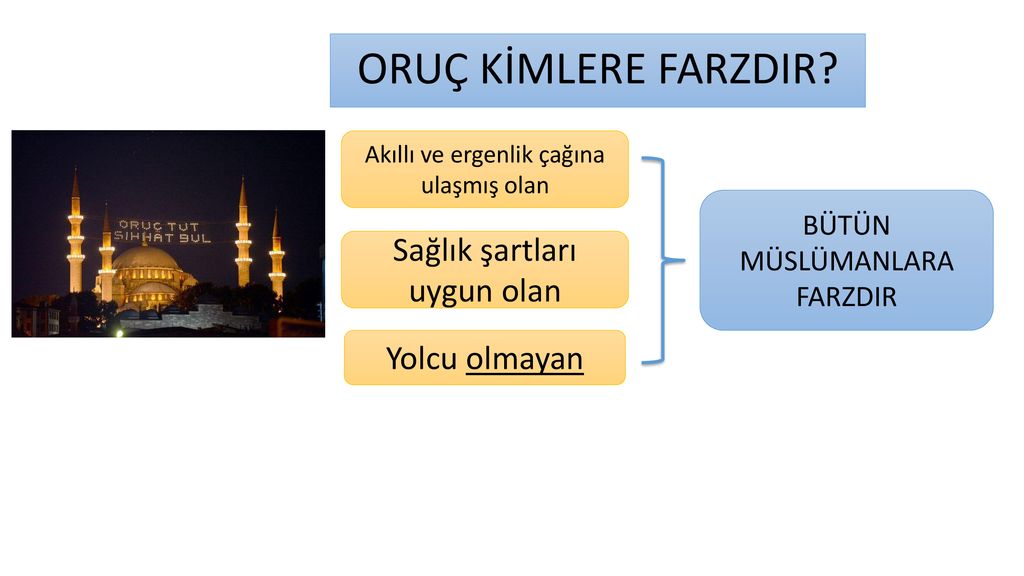 ORUÇ KİMLERE FARZDIR?

ORUÇ TUT
SIHHAT BUL

Akıllı ve ergenlik çağına ulaşmış olan

Sağlık şartları uygun olan

Yolcu olmayan

BÜTÜN MÜSLÜMANLARA FARZDIR